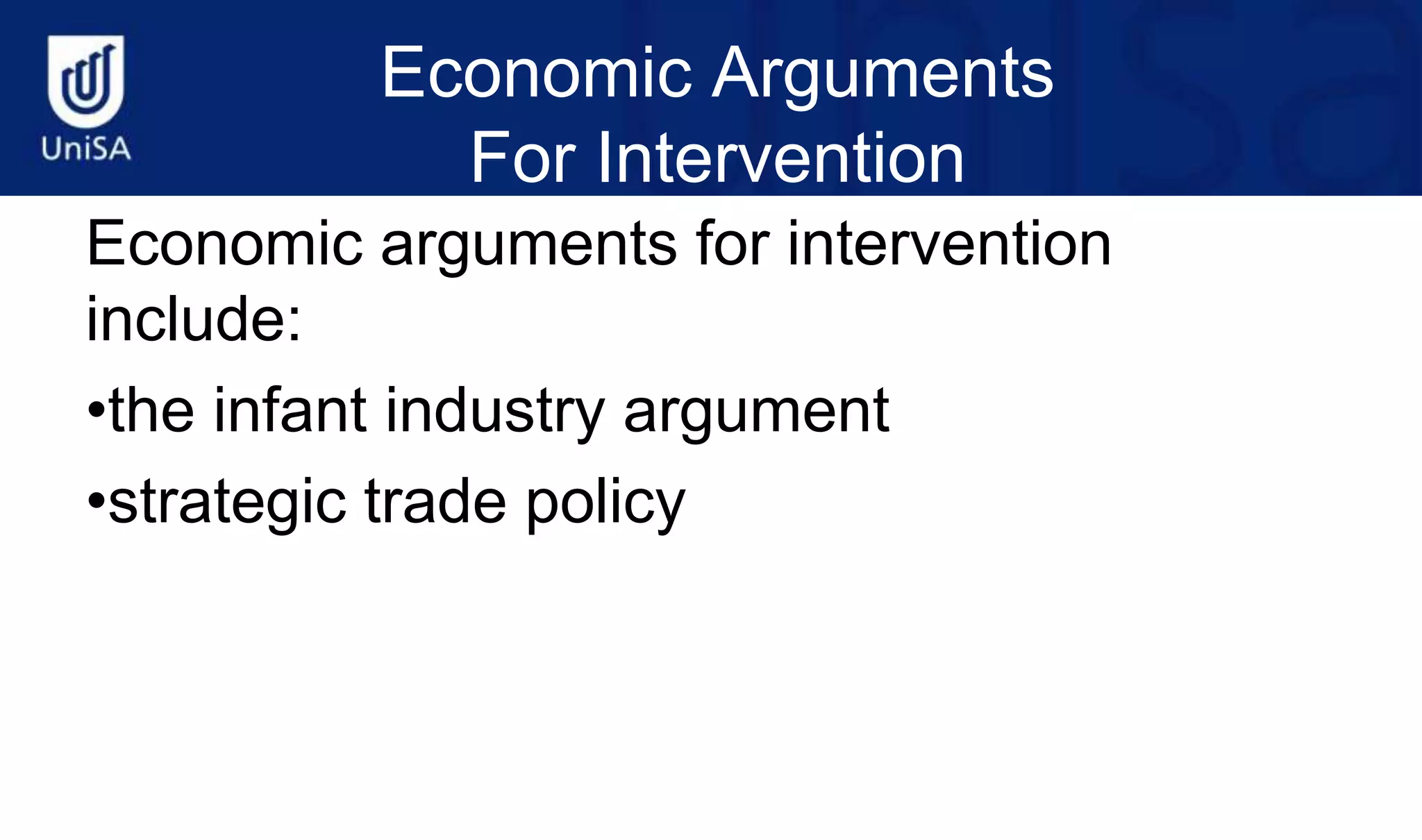 UniSA

Economic Arguments For Intervention

Economic arguments for intervention include:

•the infant industry argument

•strategic trade policy